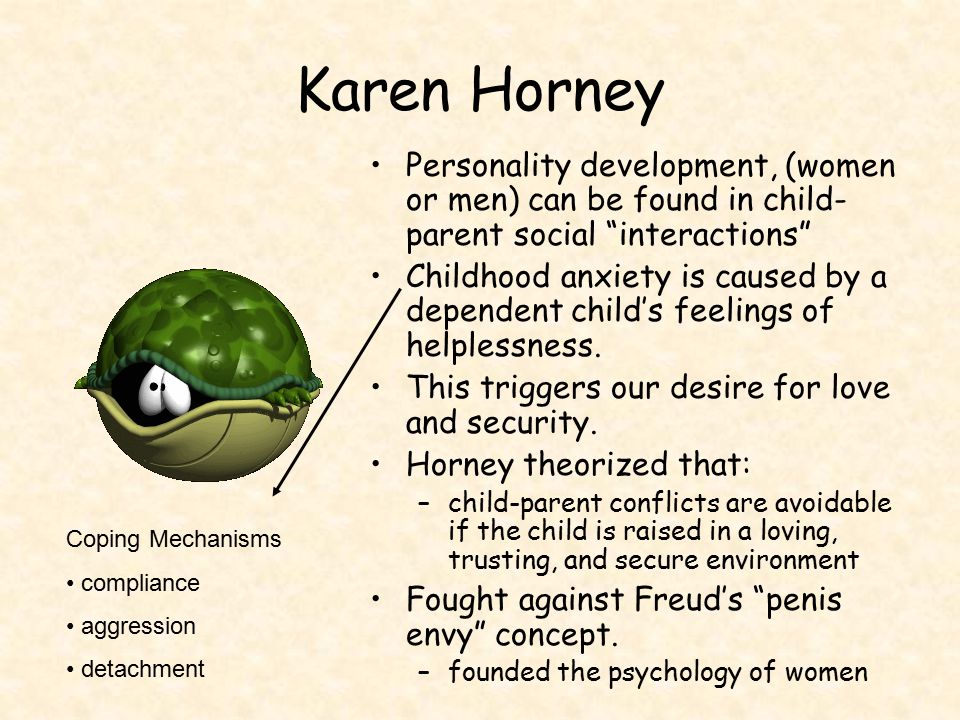 Karen Horney

• Personality development, (women or men) can be found in child-parent social “interactions”
• Childhood anxiety is caused by a dependent child’s feelings of helplessness.
• This triggers our desire for love and security.
• Horney theorized that:
– child-parent conflicts are avoidable if the child is raised in a loving, trusting, and secure environment
• Fought against Freud’s “penis envy” concept.
– founded the psychology of women

Coping Mechanisms
• compliance
• aggression
• detachment